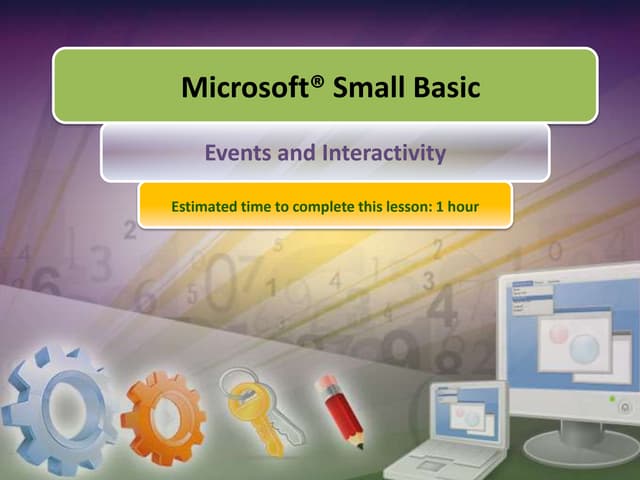 Microsoft® Small Basic

Events and Interactivity

Estimated time to complete this lesson: 1 hour